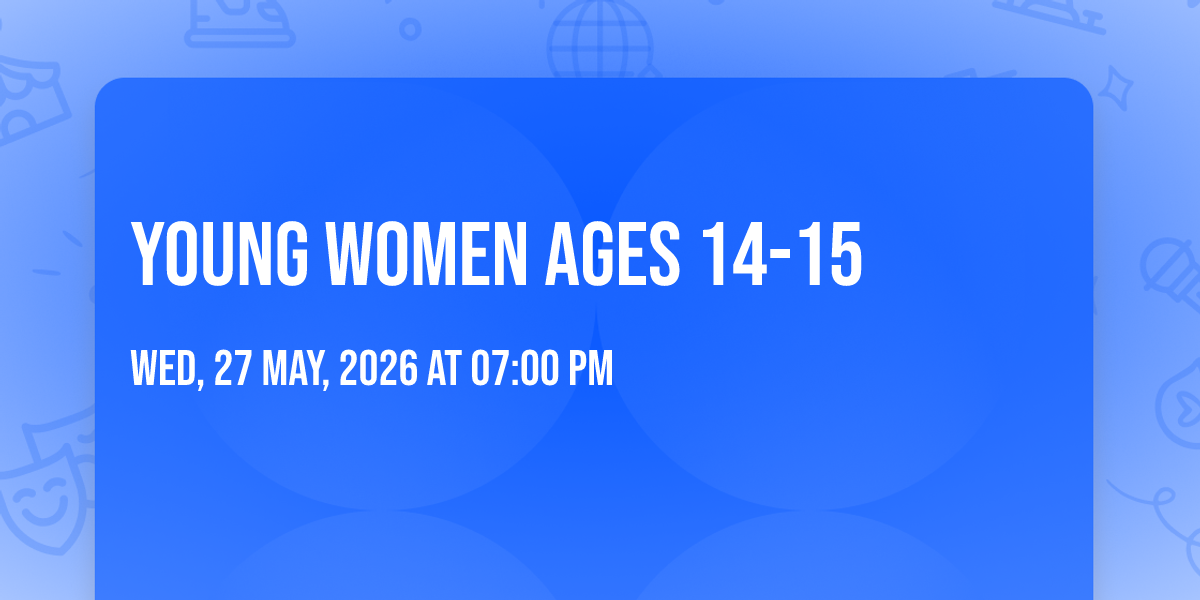 YOUNG WOMEN AGES 14-15

WED, 27 MAY, 2026 AT 07:00 PM